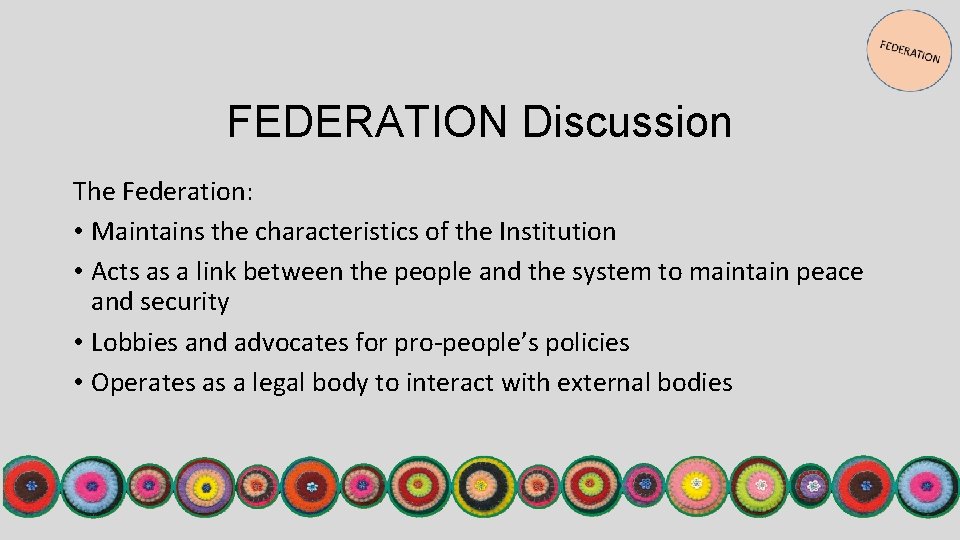 FEDERATION

FEDERATION Discussion

The Federation:

• Maintains the characteristics of the Institution

• Acts as a link between the people and the system to maintain peace and security

• Lobbies and advocates for pro-people's policies

• Operates as a legal body to interact with external bodies